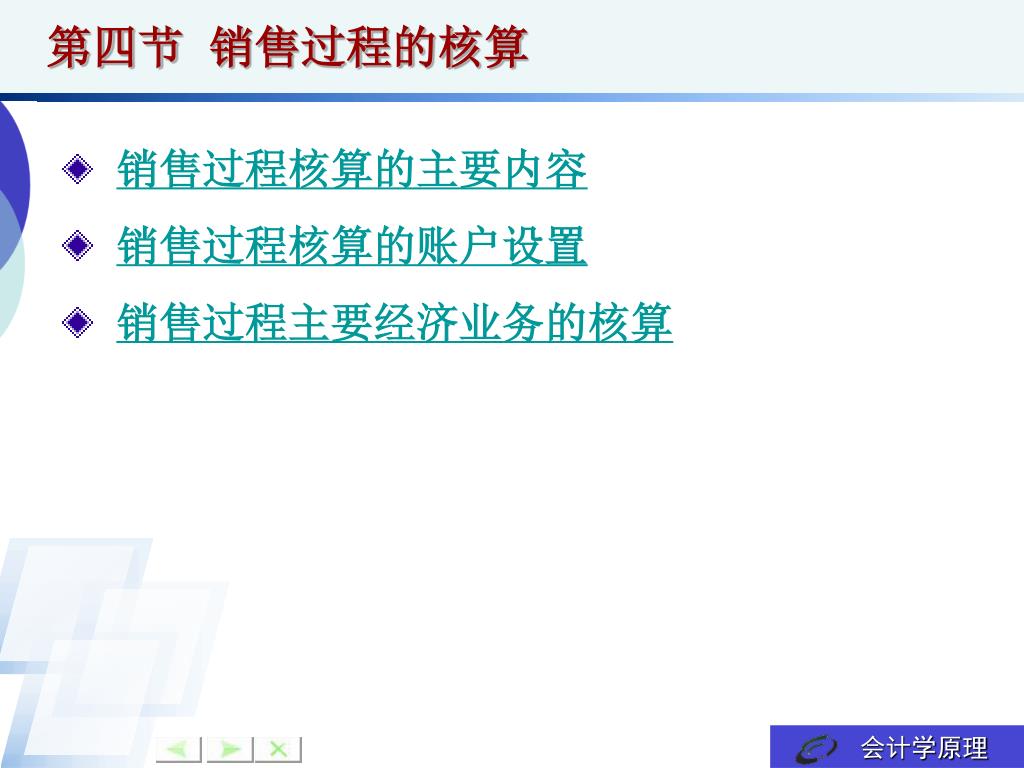 第四节 销售过程的核算

销售过程核算的主要内容

销售过程核算的账户设置

销售过程主要经济业务的核算

会计学原理